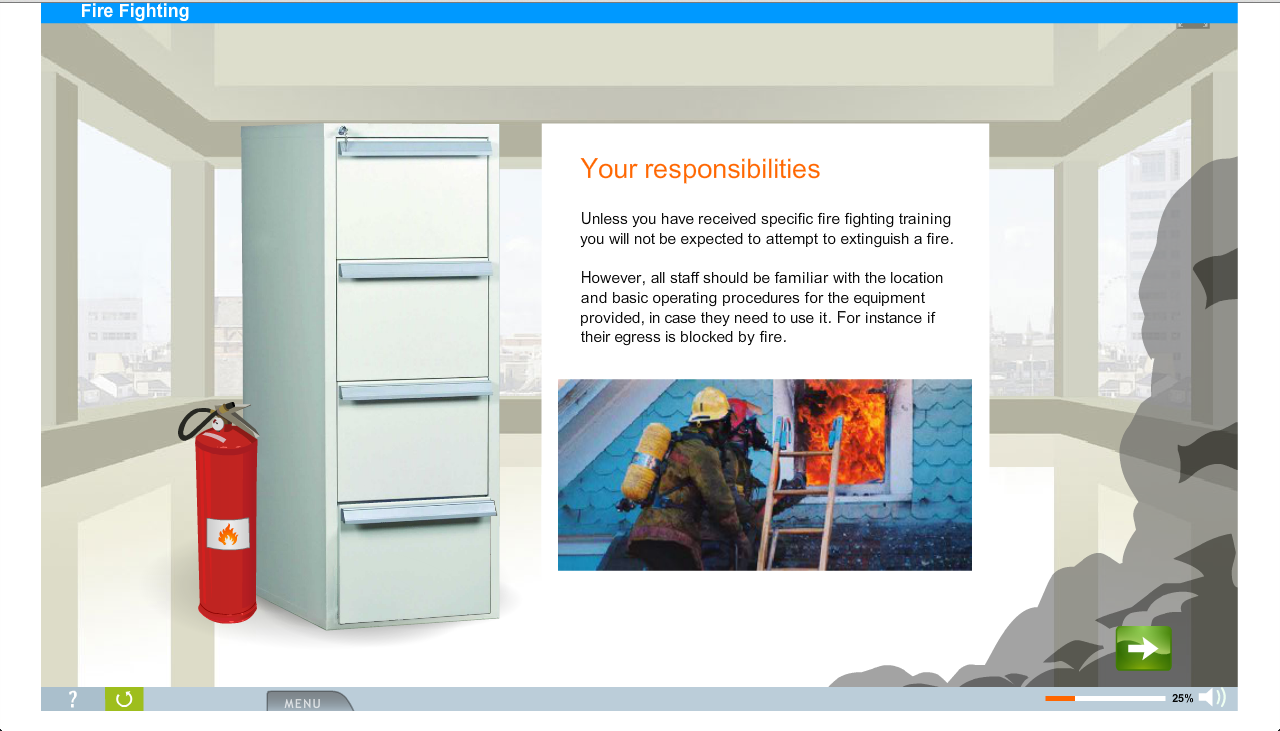 Fire Fighting

Your responsibilities

Unless you have received specific fire fighting training you will not be expected to attempt to extinguish a fire.

However, all staff should be familiar with the location and basic operating procedures for the equipment provided, in case they need to use it. For instance if their egress is blocked by fire.

?

MENU

25%